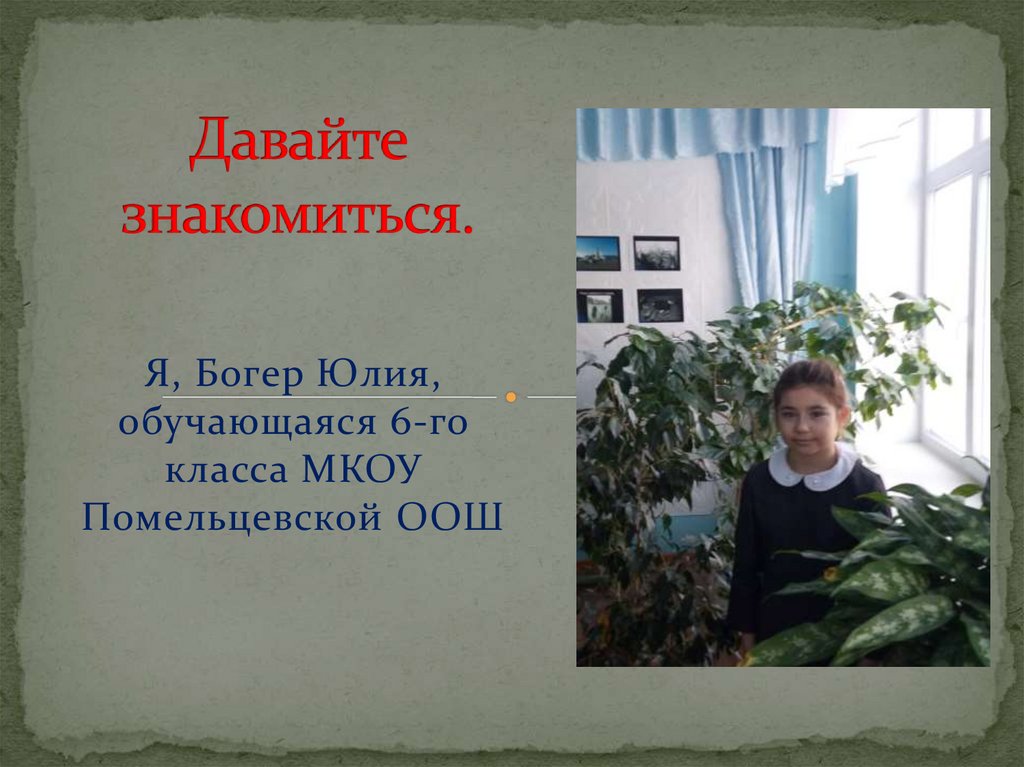 Давайте знакомиться.

Я, Богер Юлия, обучающаяся 6-го класса МКОУ Помельцевской ООШ